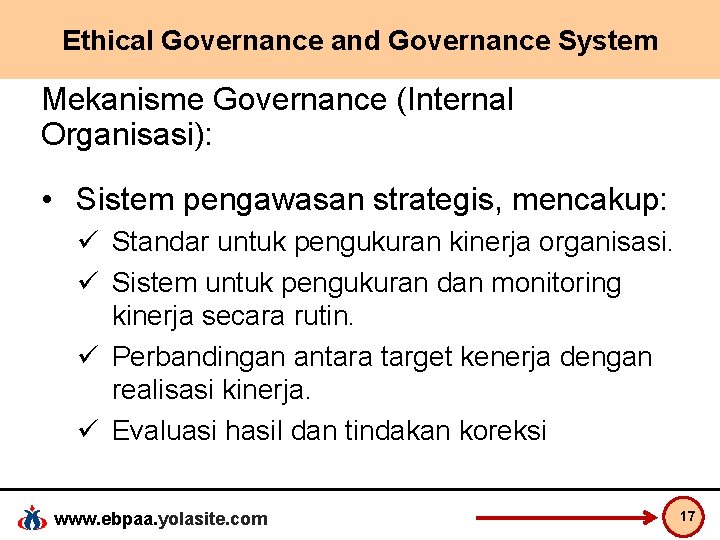 Ethical Governance and Governance System

Mekanisme Governance (Internal Organisasi):

• Sistem pengawasan strategis, mencakup:
✓ Standar untuk pengukuran kinerja organisasi.
✓ Sistem untuk pengukuran dan monitoring kinerja secara rutin.
✓ Perbandingan antara target kenerja dengan realisasi kinerja.
✓ Evaluasi hasil dan tindakan koreksi

www.ebpaa.yolasite.com

17